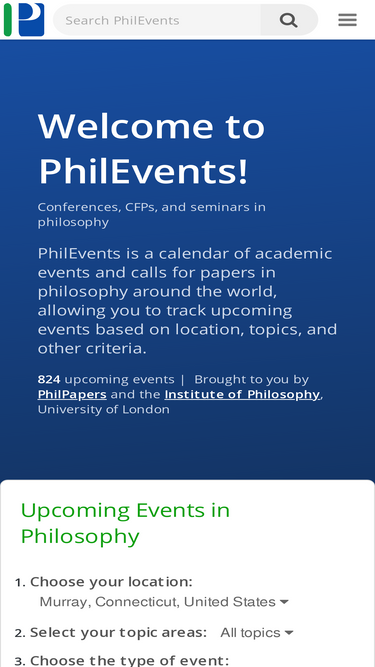 Search PhilEvents

Welcome to PhilEvents!

Conferences, CFPs, and seminars in philosophy

PhilEvents is a calendar of academic events and calls for papers in philosophy around the world, allowing you to track upcoming events based on location, topics, and other criteria.

824 upcoming events | Brought to you by PhilPapers and the Institute of Philosophy, University of London

Upcoming Events in Philosophy

1. Choose your location:
Murray, Connecticut, United States

2. Select your topic areas: All topics

3. Choose the type of event: